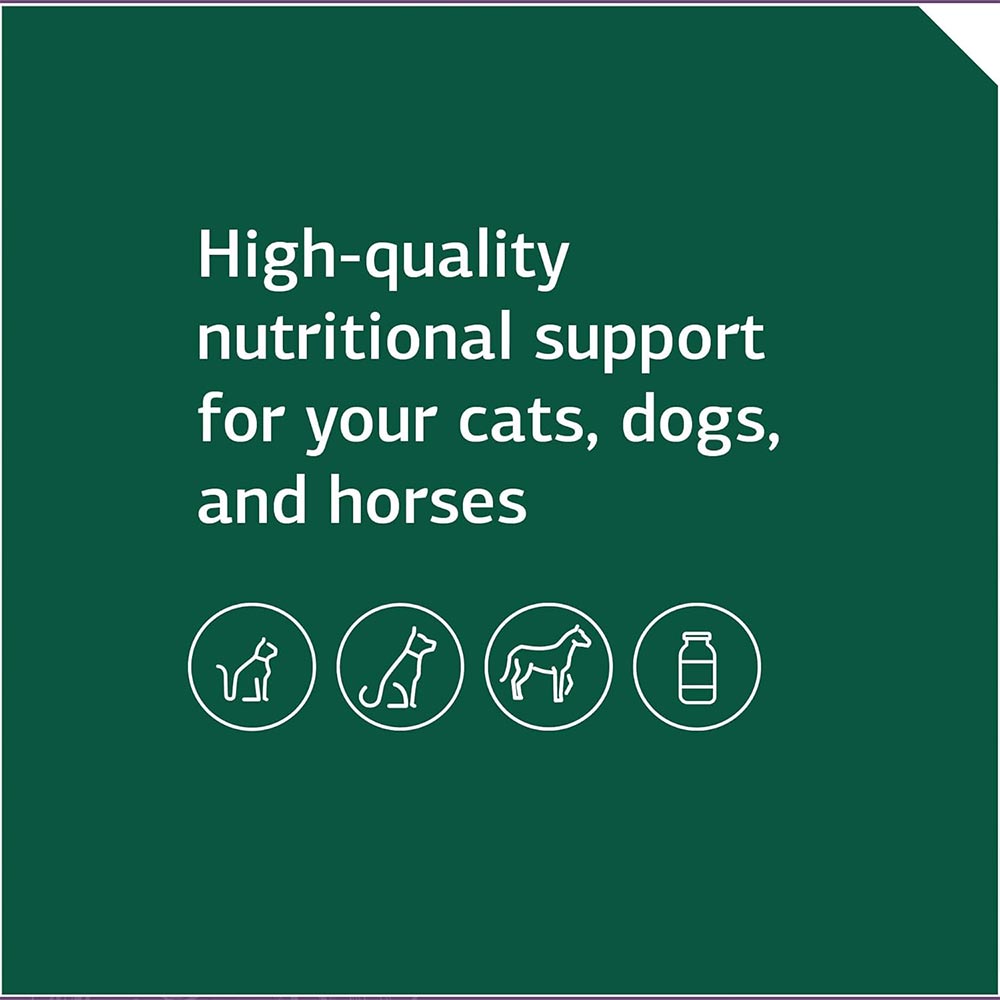 High-quality nutritional support for your cats, dogs, and horses